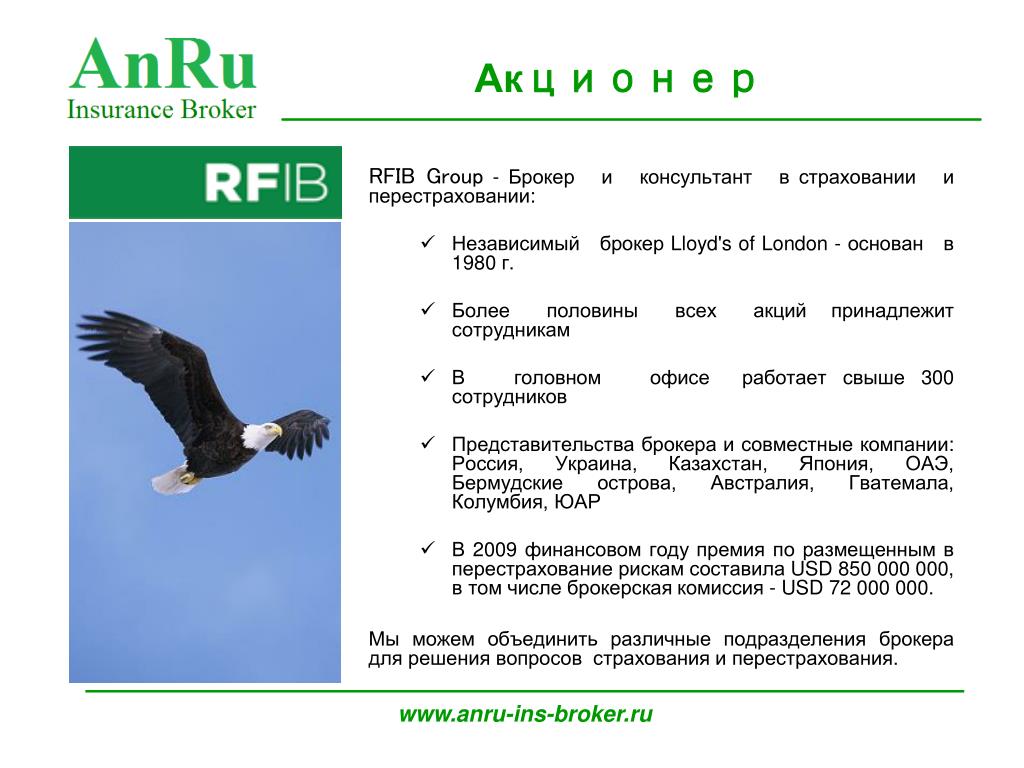 AnRu
Insurance Broker

Акционер

RFIB

RFIB Group - Брокер и консультант в страховании и перестраховании:

✓ Независимый брокер Lloyd's of London - основан в 1980 г.

✓ Более половины всех акций принадлежит сотрудникам

✓ В головном офисе работает свыше 300 сотрудников

✓ Представительства брокера и совместные компании: Россия, Украина, Казахстан, Япония, ОАЭ, Бермудские острова, Австралия, Гватемала, Колумбия, ЮАР

✓ В 2009 финансовом году премия по размещенным в перестрахование рискам составила USD 850 000 000, в том числе брокерская комиссия - USD 72 000 000.

Мы можем объединить различные подразделения брокера для решения вопросов страхования и перестрахования.

www.anru-ins-broker.ru